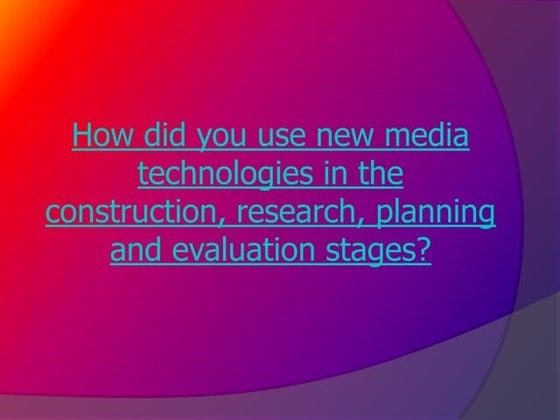 How did you use new media technologies in the construction, research, planning and evaluation stages?